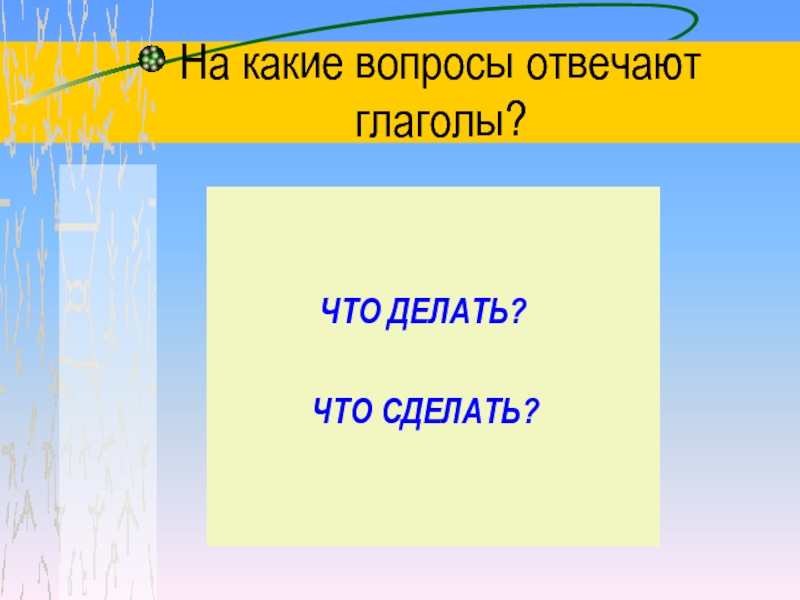 На какие вопросы отвечают глаголы?

ЧТО ДЕЛАТЬ?

ЧТО СДЕЛАТЬ?